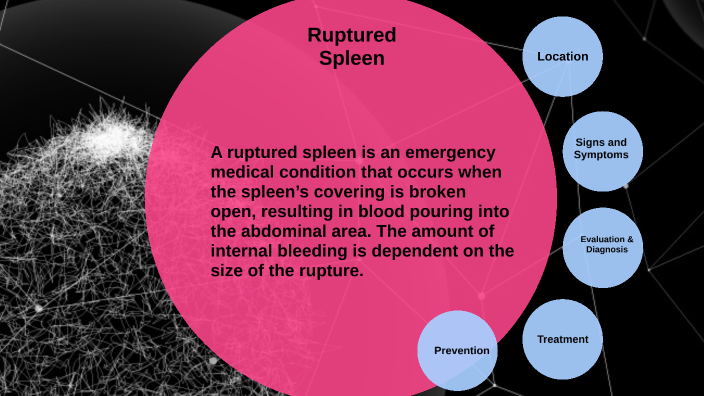 Ruptured Spleen

A ruptured spleen is an emergency medical condition that occurs when the spleen's covering is broken open, resulting in blood pouring into the abdominal area. The amount of internal bleeding is dependent on the size of the rupture.

Location

Signs and Symptoms

Evaluation & Diagnosis

Treatment

Prevention